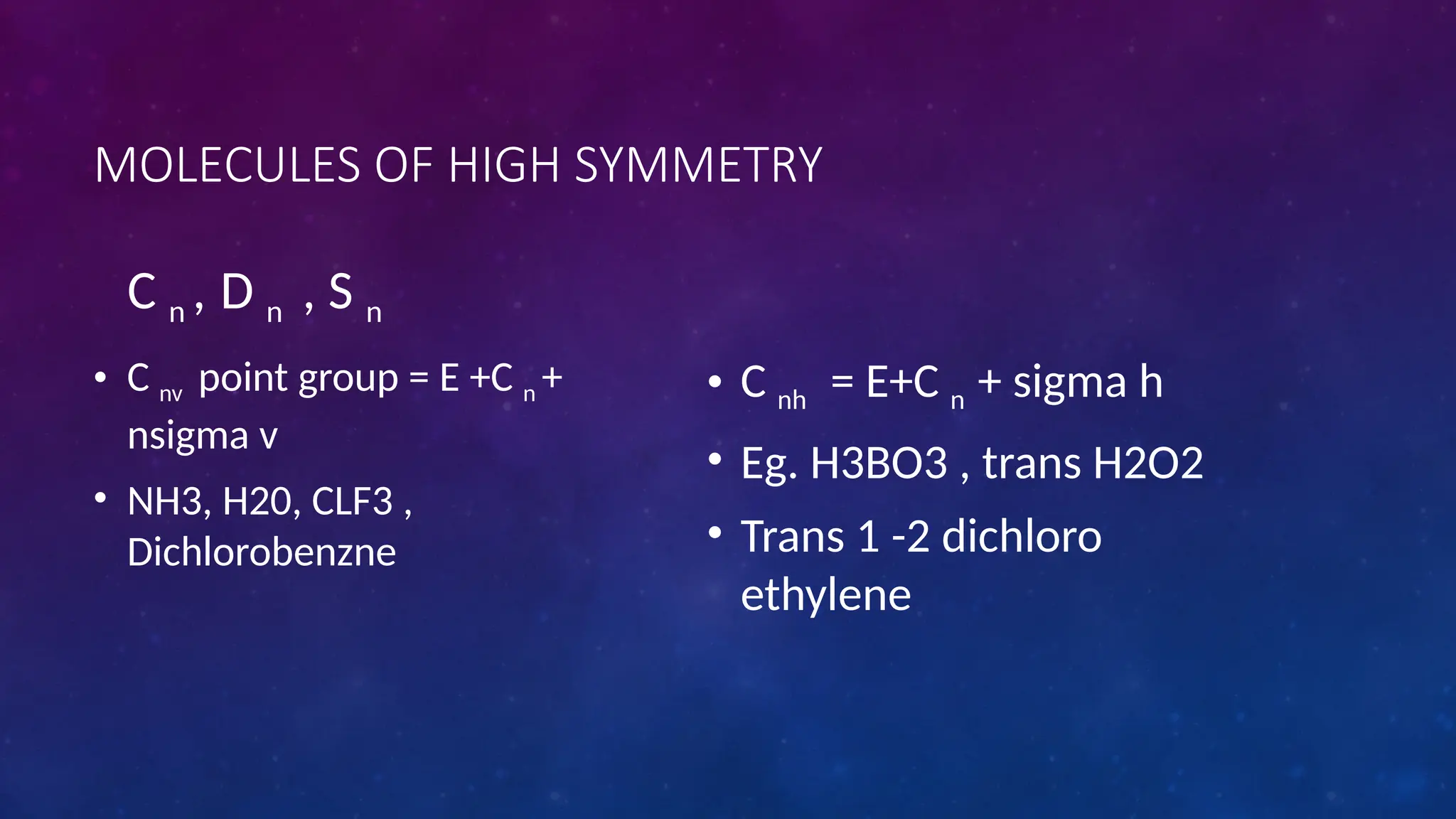 MOLECULES OF HIGH SYMMETRY

$C_n$, $D_n$ , $S_n$

• $C_{nv}$ point group = E +$C_n$+ nsigma v
• NH3, H20, CLF3 , Dichlorobenzne

• $C_{nh}$ = E+$C_n$ + sigma h
• Eg. H3BO3 , trans H2O2
• Trans 1 -2 dichloro ethylene